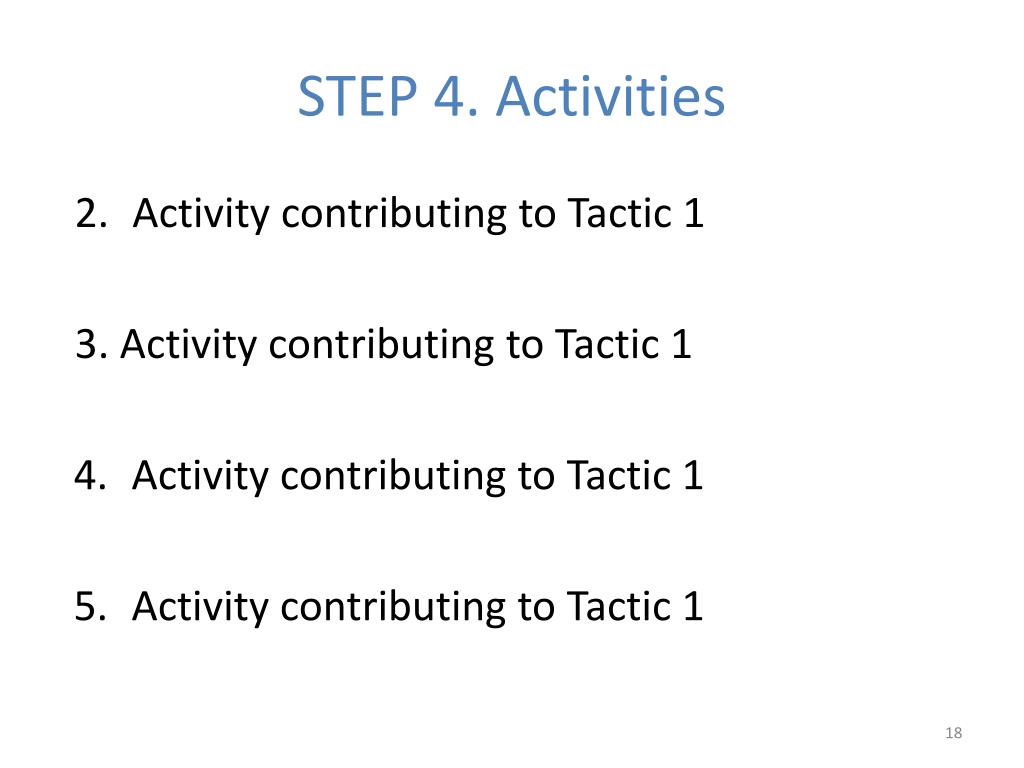 STEP 4. Activities

2. Activity contributing to Tactic 1

3. Activity contributing to Tactic 1

4. Activity contributing to Tactic 1

5. Activity contributing to Tactic 1

18